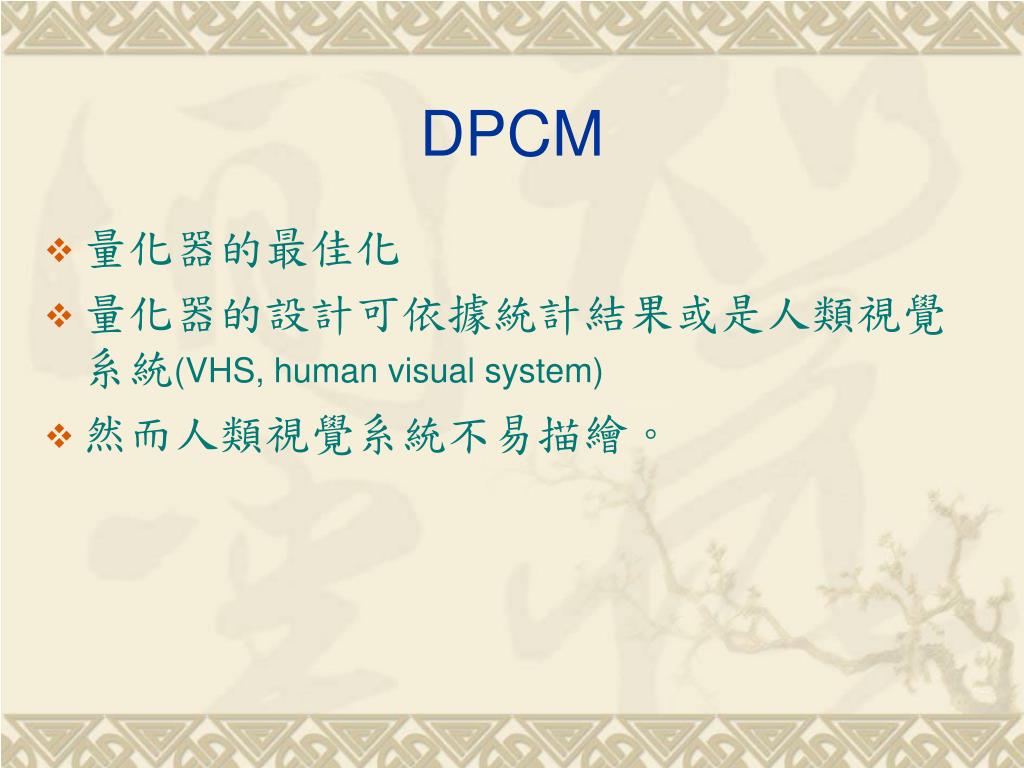 DPCM

❖ 量化器的最佳化

❖ 量化器的設計可依據統計結果或是人類視覺系統(VHS, human visual system)

❖ 然而人類視覺系統不易描繪。